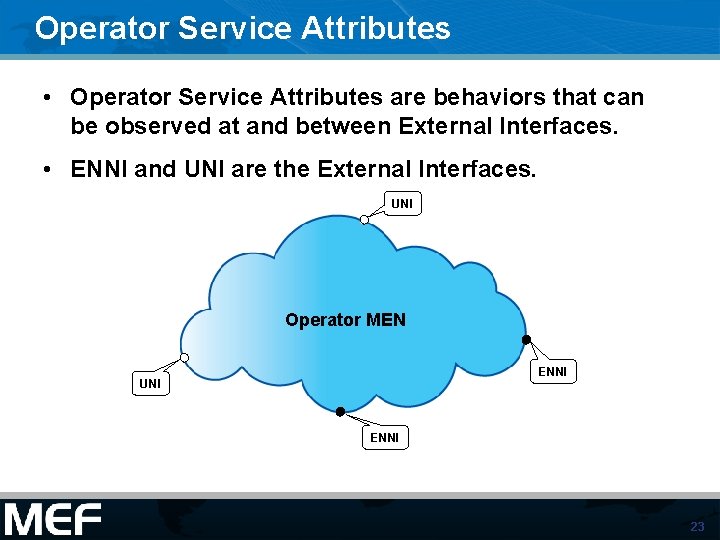 Operator Service Attributes

• Operator Service Attributes are behaviors that can be observed at and between External Interfaces.

• ENNI and UNI are the External Interfaces.

UNI

Operator MEN

UNI

ENNI

ENNI

MEF

23